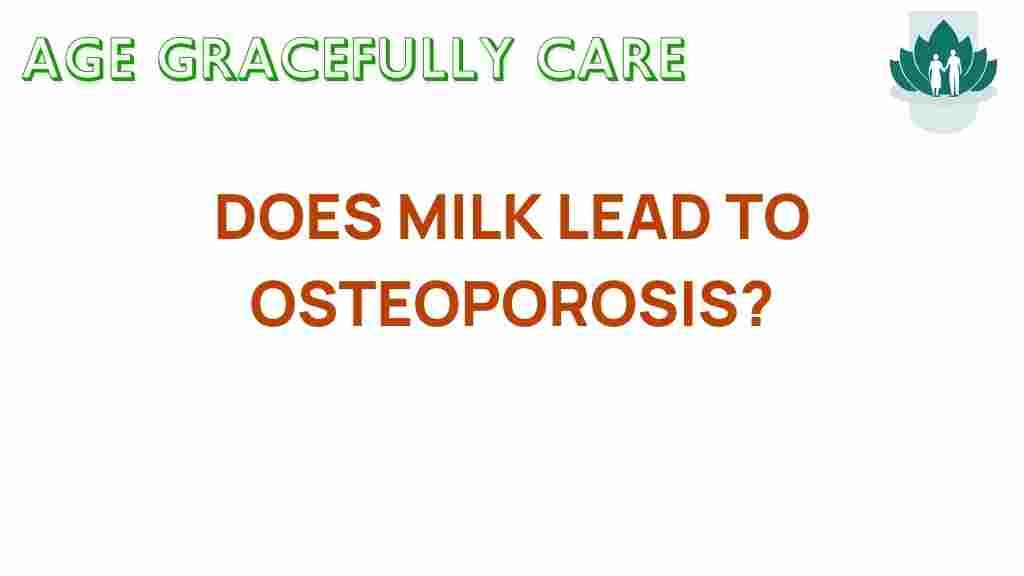 AGE GRACEFULLY CARE

DOES MILK LEAD TO OSTEOPOROSIS?